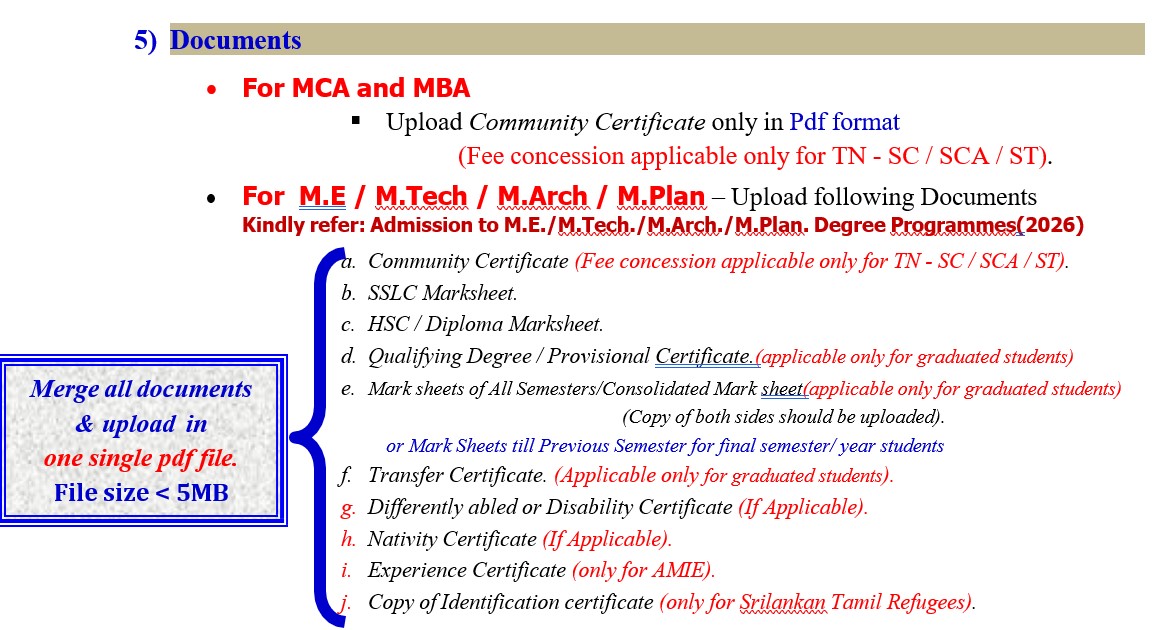 5) Documents

• For MCA and MBA

▪ Upload Community Certificate only in Pdf format

(Fee concession applicable only for TN - SC / SCA / ST).

• For M.E / M.Tech / M.Arch / M.Plan – Upload following Documents

Kindly refer: Admission to M.E./M.Tech./M.Arch./M.Plan. Degree Programmes(2026)

Merge all documents & upload in one single pdf file. File size < 5MB

a. Community Certificate (Fee concession applicable only for TN - SC / SCA / ST).

b. SSLC Marksheet.

c. HSC / Diploma Marksheet.

d. Qualifying Degree / Provisional Certificate.(applicable only for graduated students)

e. Mark sheets of All Semesters/Consolidated Mark sheet(applicable only for graduated students)

(Copy of both sides should be uploaded).

or Mark Sheets till Previous Semester for final semester/ year students

f. Transfer Certificate. (Applicable only for graduated students).

g. Differently abled or Disability Certificate (If Applicable).

h. Nativity Certificate (If Applicable).

i. Experience Certificate (only for AMIE).

j. Copy of Identification certificate (only for Srilankan Tamil Refugees).